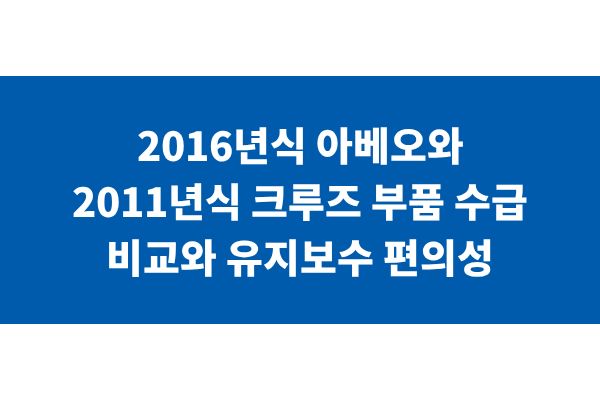 2016년식 아베오와
2011년식 크루즈 부품 수급
비교와 유지보수 편의성